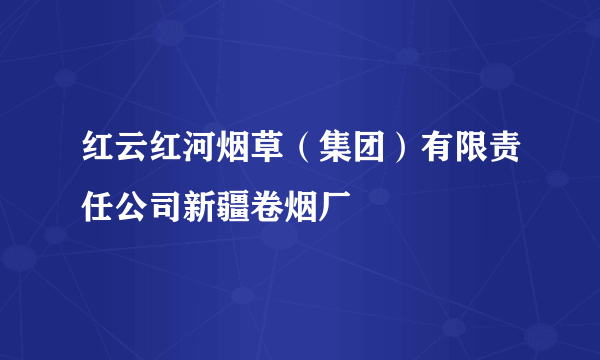 红云红河烟草（集团）有限责任公司新疆卷烟厂